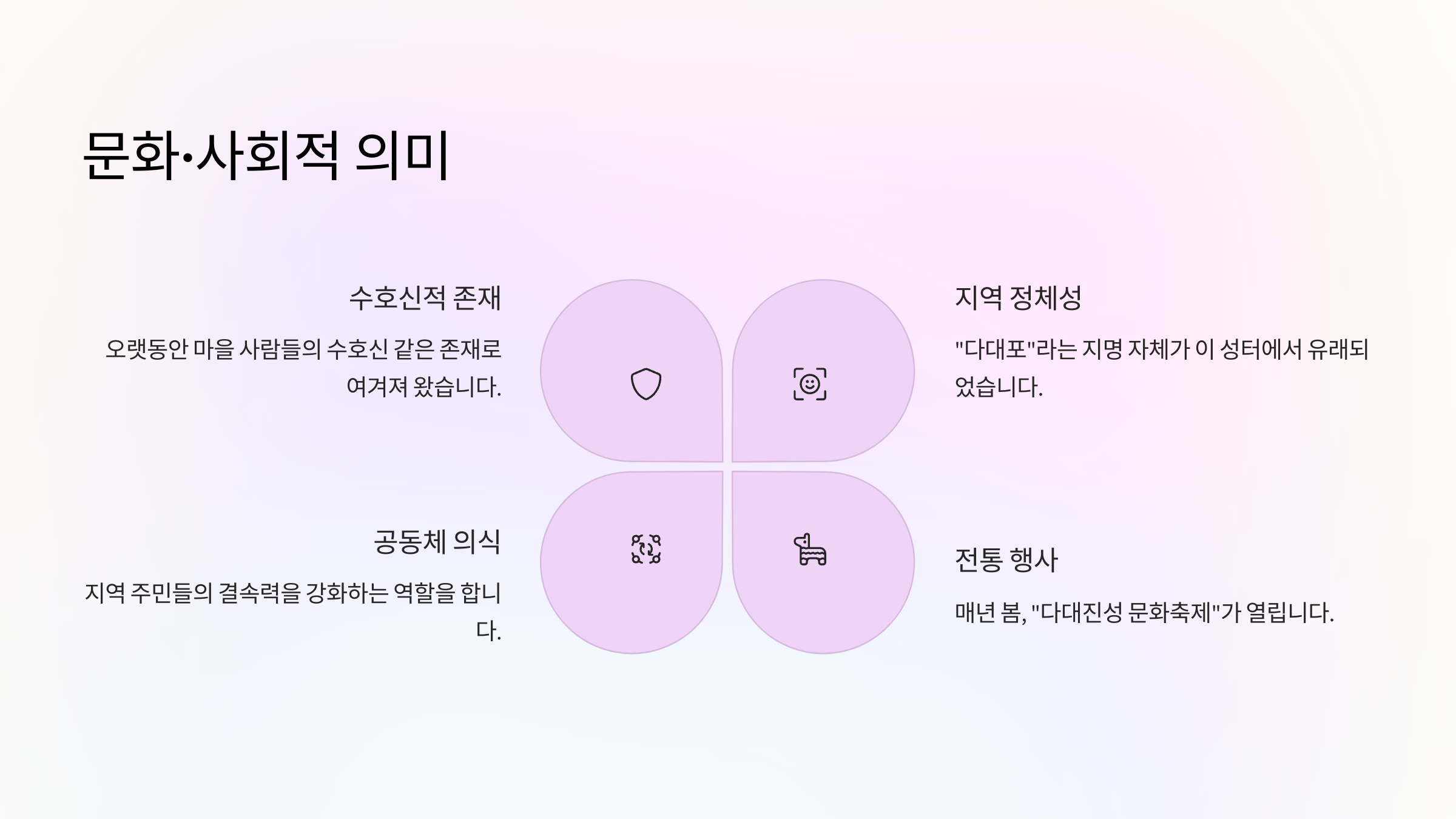 문화·사회적 의미

수호신적 존재

오랫동안 마을 사람들의 수호신 같은 존재로 여겨져 왔습니다.

지역 정체성

"다대포"라는 지명 자체가 이 성터에서 유래되었습니다.

공동체 의식

지역 주민들의 결속력을 강화하는 역할을 합니다.

전통 행사

매년 봄, "다대진성 문화축제"가 열립니다.